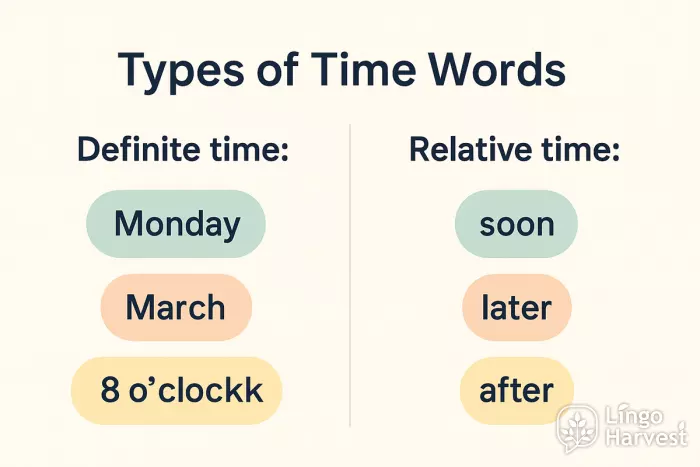 Types of Time Words

Definite time:

Monday

March

8 o'clockk

Relative time:

soon

later

after

Lingo Harvest